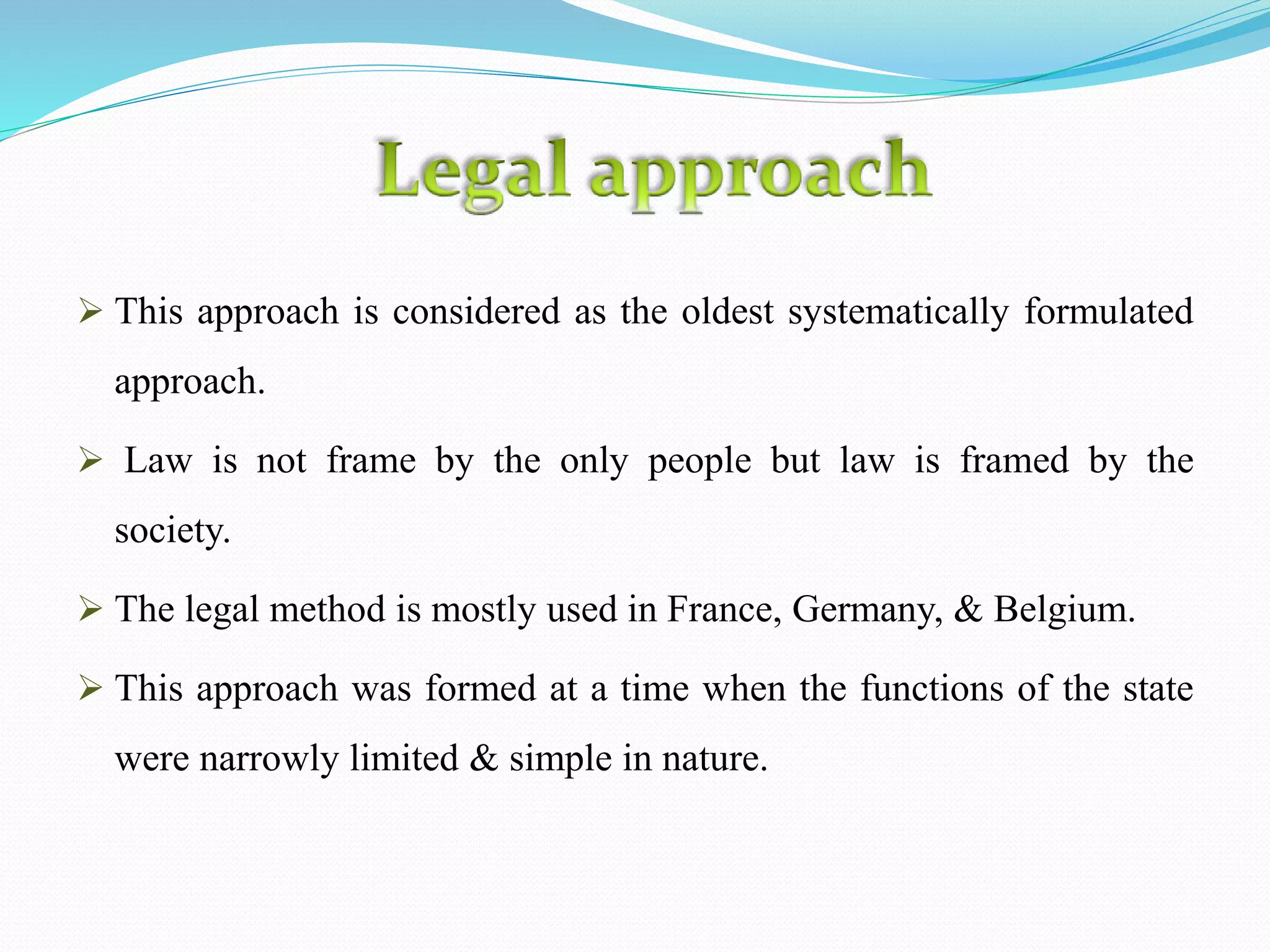 Legal approach

➢ This approach is considered as the oldest systematically formulated approach.

➢ Law is not frame by the only people but law is framed by the society.

➢ The legal method is mostly used in France, Germany, & Belgium.

➢ This approach was formed at a time when the functions of the state were narrowly limited & simple in nature.